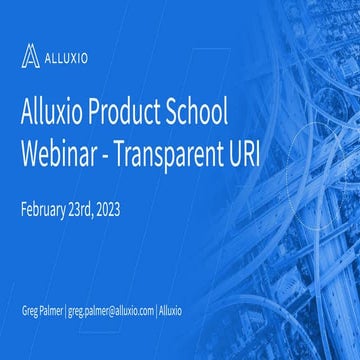 ALLUXIO

Alluxio Product School Webinar - Transparent URI

February 23rd, 2023

Greg Palmer | greg.palmer@alluxio.com | Alluxio